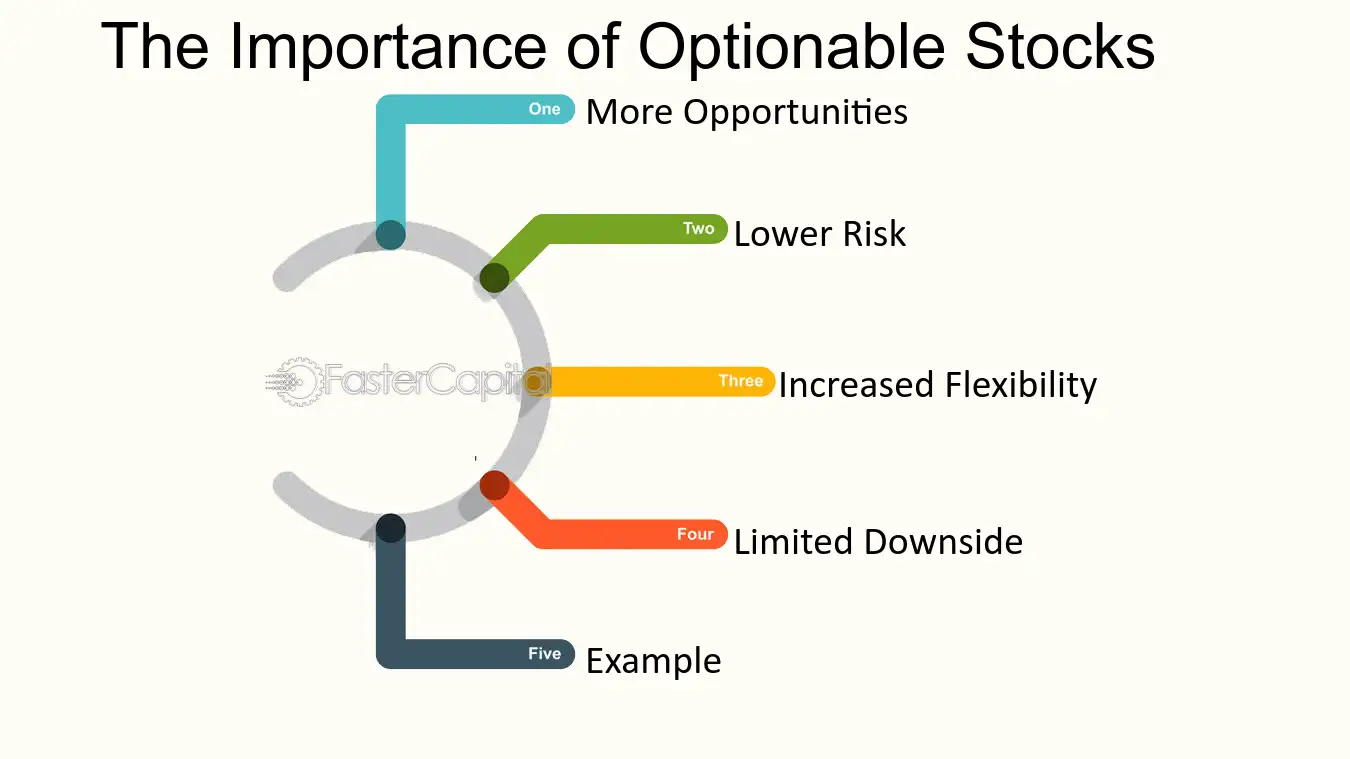 The Importance of Optionable Stocks

One More Opportunities

Two Lower Risk

FasterCapital

Three Increased Flexibility

Four Limited Downside

Five Example